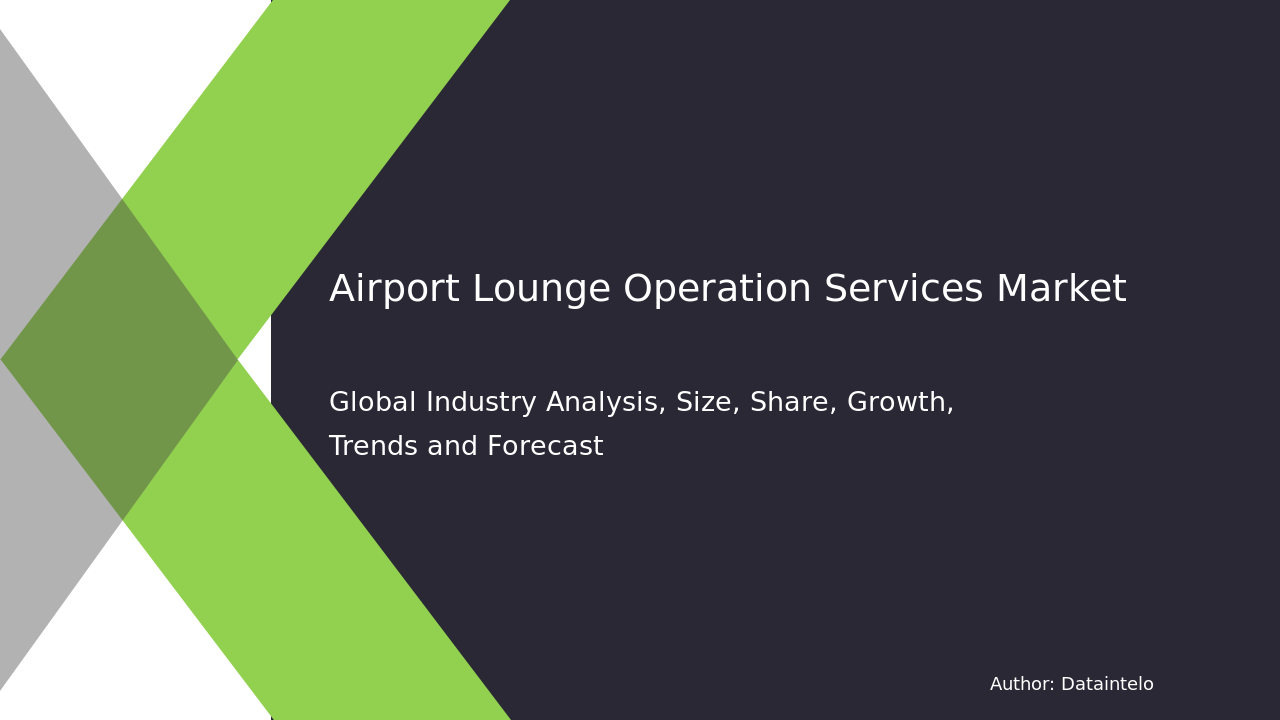 Airport Lounge Operation Services Market

Global Industry Analysis, Size, Share, Growth, Trends and Forecast

Author: Dataintelo